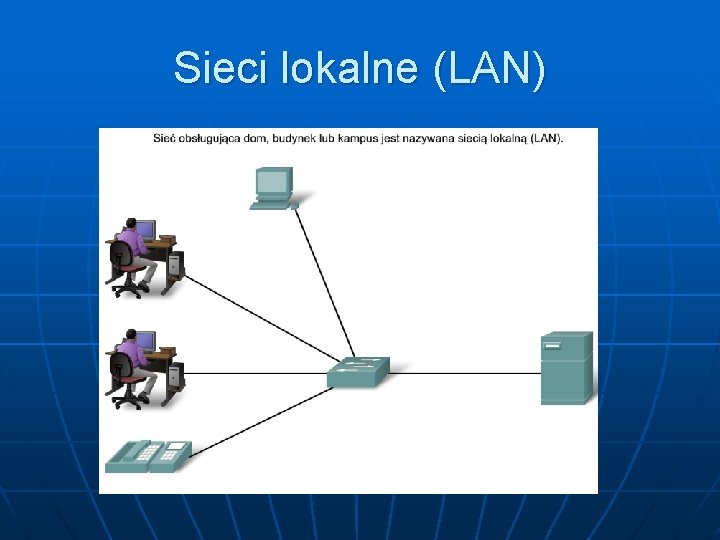 Sieci lokalne (LAN)

Sieć obsługująca dom, budynek lub kampus jest nazywana siecią lokalną (LAN).